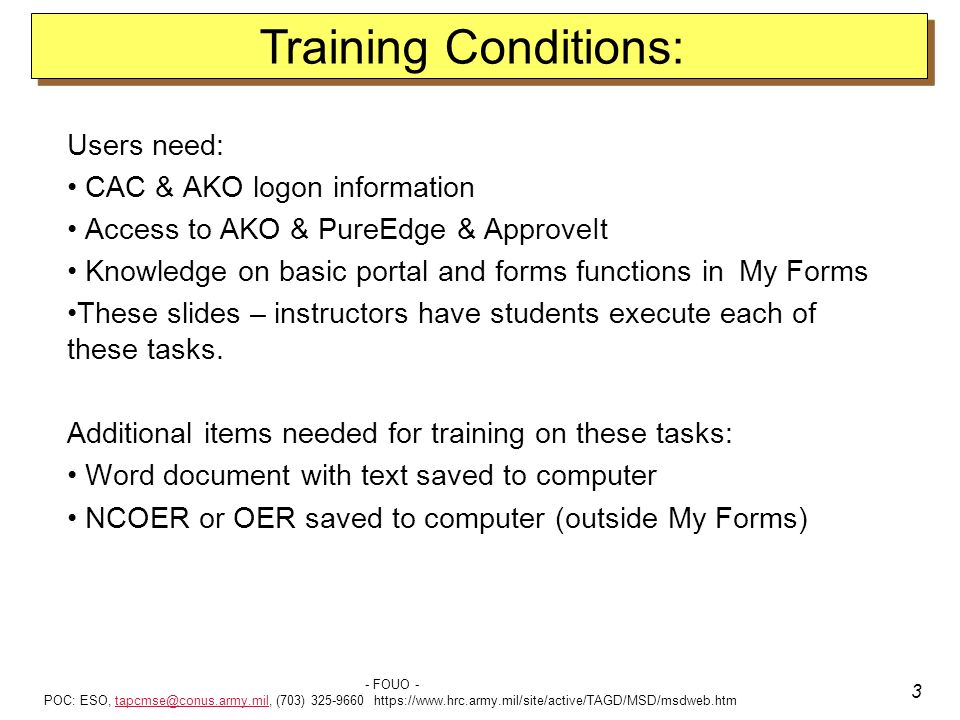 Training Conditions:

Users need:

• CAC & AKO logon information

• Access to AKO & PureEdge & ApproveIt

• Knowledge on basic portal and forms functions in My Forms

•These slides – instructors have students execute each of these tasks.

Additional items needed for training on these tasks:

• Word document with text saved to computer

• NCOER or OER saved to computer (outside My Forms)

- FOUO -
POC: ESO, tapcmse@conus.army.mil, (703) 325-9660 https://www.hrc.army.mil/site/active/TAGD/MSD/msdweb.htm

3